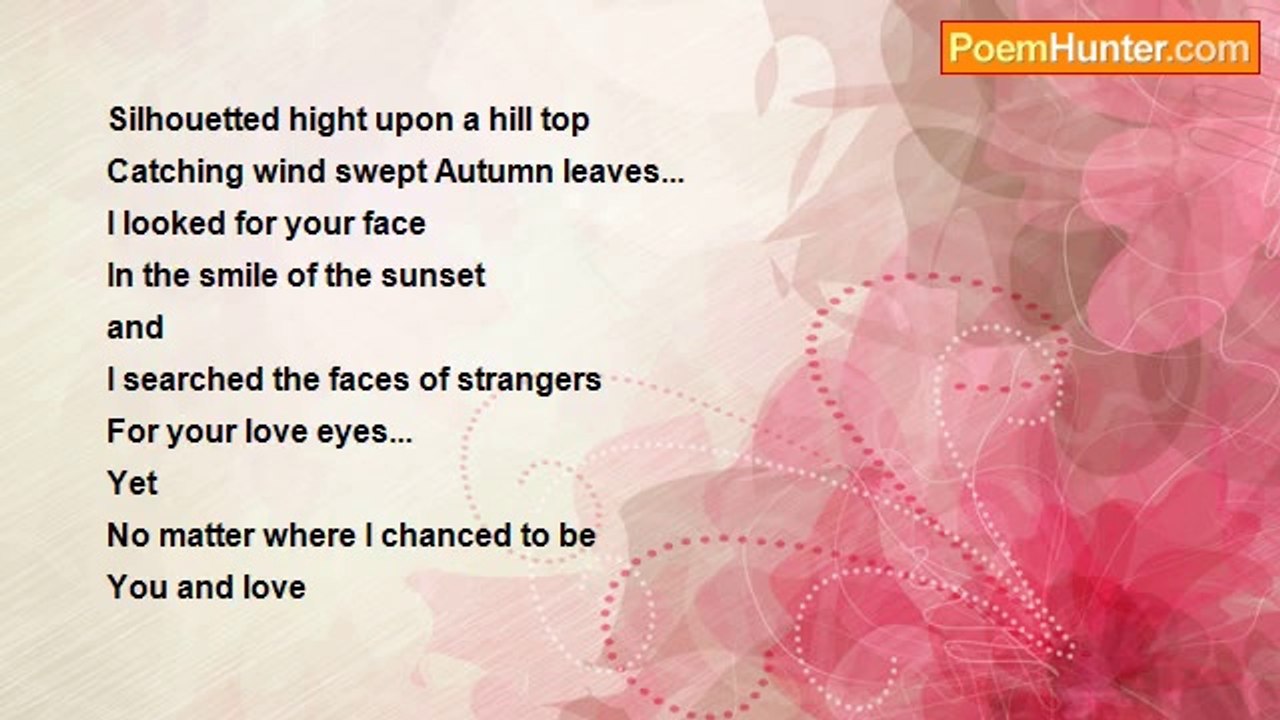 PoemHunter.com

Silhouetted hight upon a hill top
Catching wind swept Autumn leaves...
I looked for your face
In the smile of the sunset
and
I searched the faces of strangers
For your love eyes...
Yet
No matter where I chanced to be
You and love